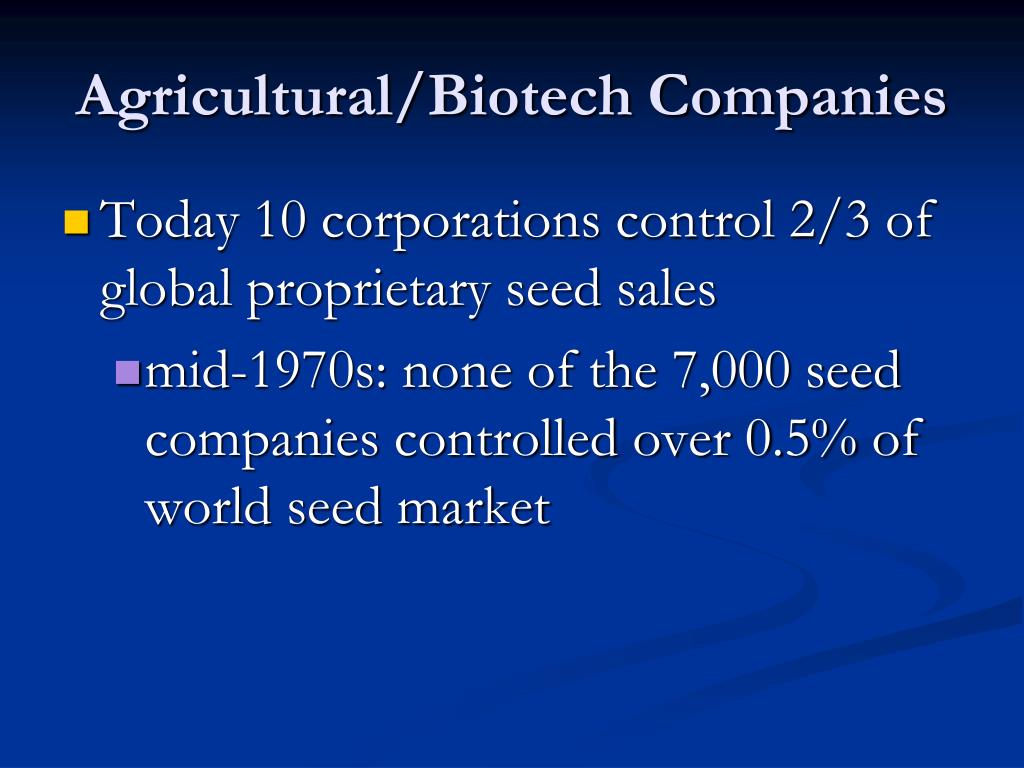 Agricultural/Biotech Companies

Today 10 corporations control 2/3 of global proprietary seed sales

mid-1970s: none of the 7,000 seed companies controlled over 0.5% of world seed market